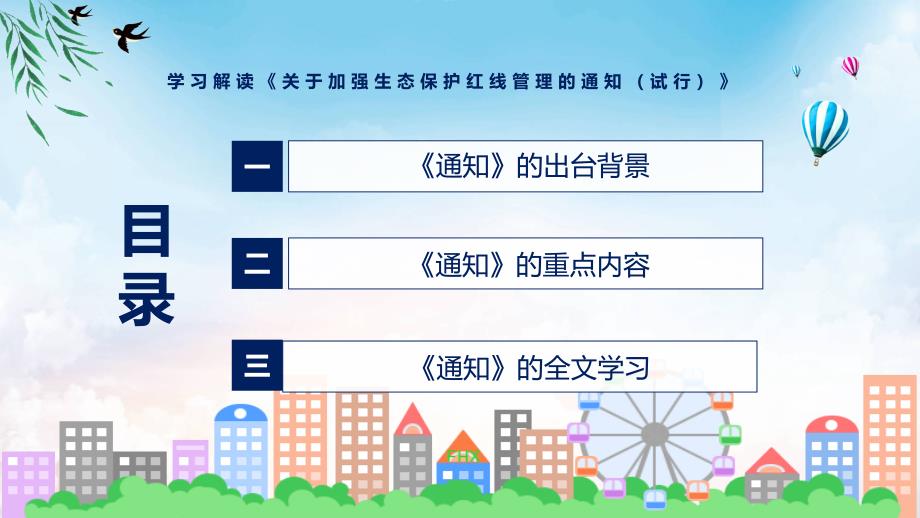 学习解读《关于加强生态保护红线管理的通知（试行）》

目录

一 《通知》的出台背景

二 《通知》的重点内容

三 《通知》的全文学习